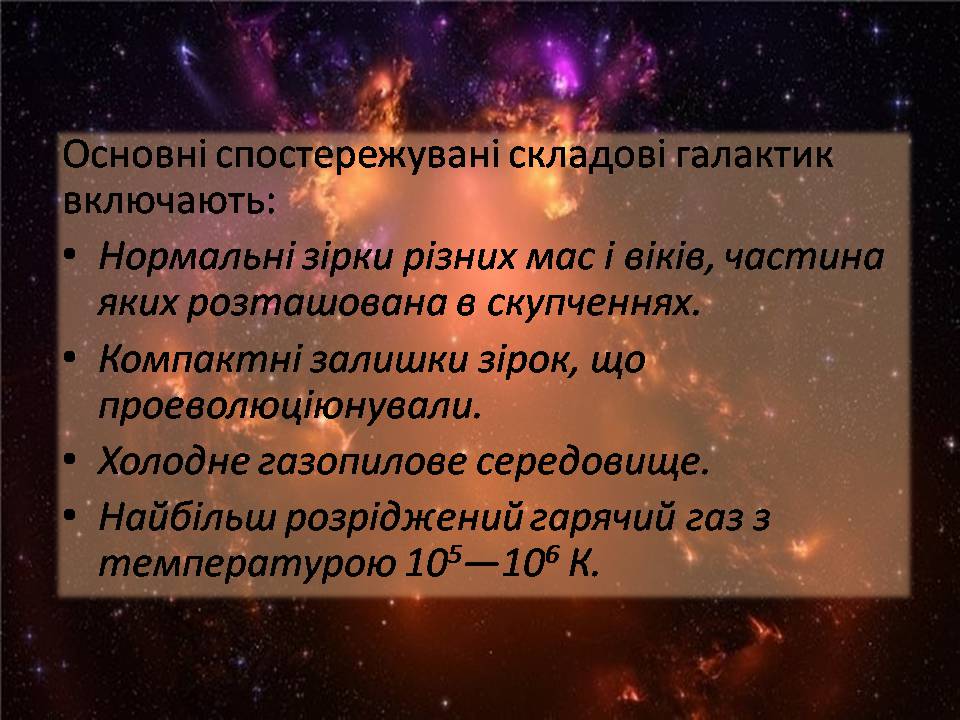 Основні спостережувані складові галактик включають:

• Нормальні зірки різних мас і віків, частина яких розташована в скупченнях.
• Компактні залишки зірок, що проеволюціюнували.
• Холодне газопилове середовище.
• Найбільш розріджений гарячий газ з температурою $10^5$—$10^6$ К.